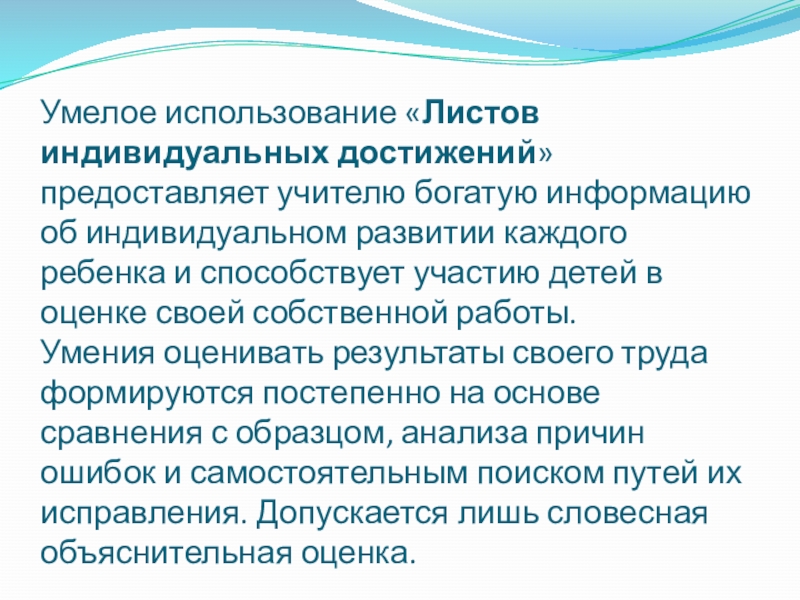 Умелое использование «Листов индивидуальных достижений» предоставляет учителю богатую информацию об индивидуальном развитии каждого ребенка и способствует участию детей в оценке своей собственной работы.
Умения оценивать результаты своего труда формируются постепенно на основе сравнения с образцом, анализа причин ошибок и самостоятельным поиском путей их исправления. Допускается лишь словесная объяснительная оценка.